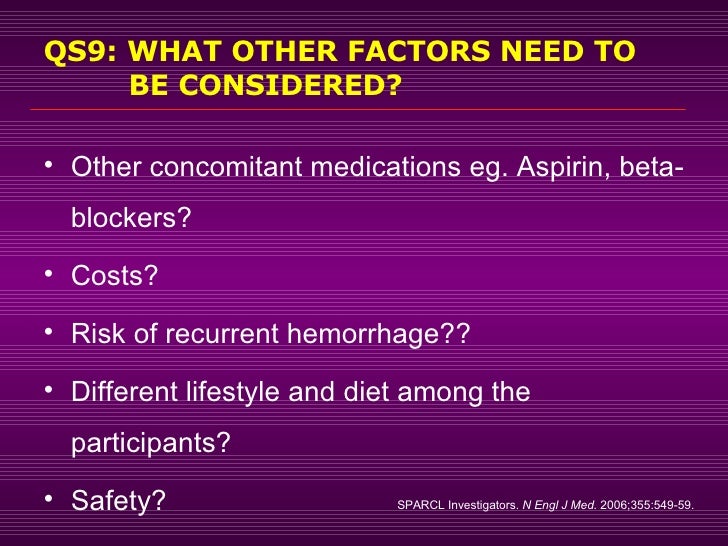 QS9: WHAT OTHER FACTORS NEED TO BE CONSIDERED?

• Other concomitant medications eg. Aspirin, beta-blockers?

• Costs?

• Risk of recurrent hemorrhage??

• Different lifestyle and diet among the participants?

• Safety?

SPARCL Investigators. N Engl J Med. 2006;355:549-59.